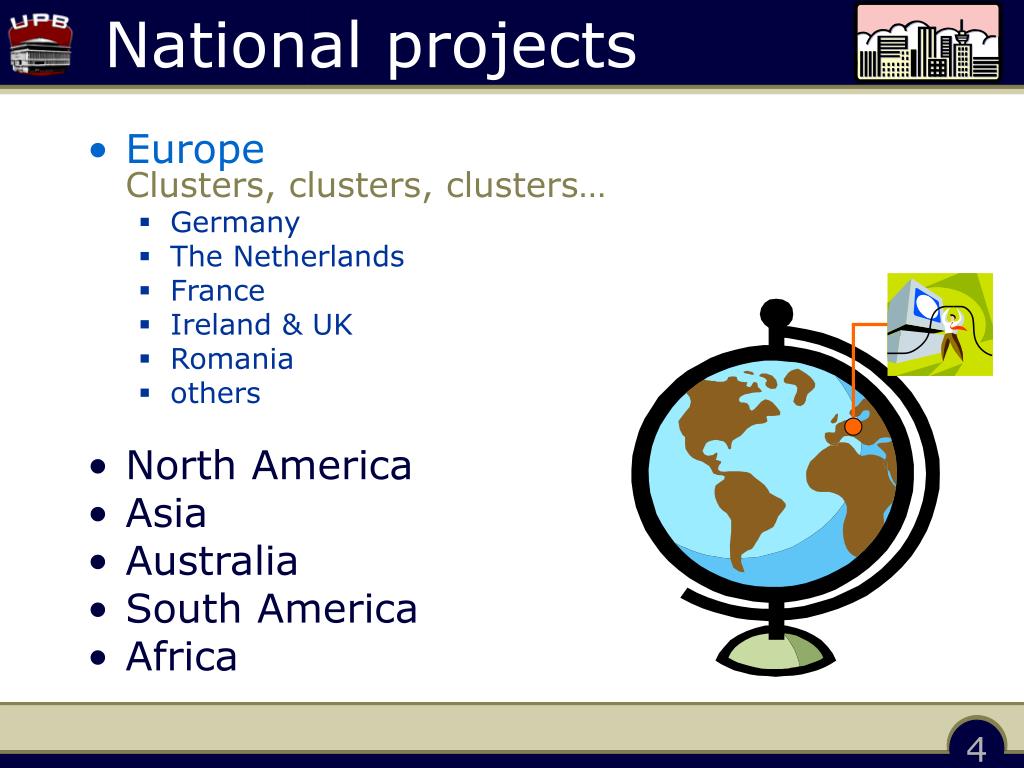 UPB

National projects

• Europe
Clusters, clusters, clusters…
▪ Germany
▪ The Netherlands
▪ France
▪ Ireland & UK
▪ Romania
▪ others

• North America
• Asia
• Australia
• South America
• Africa

4